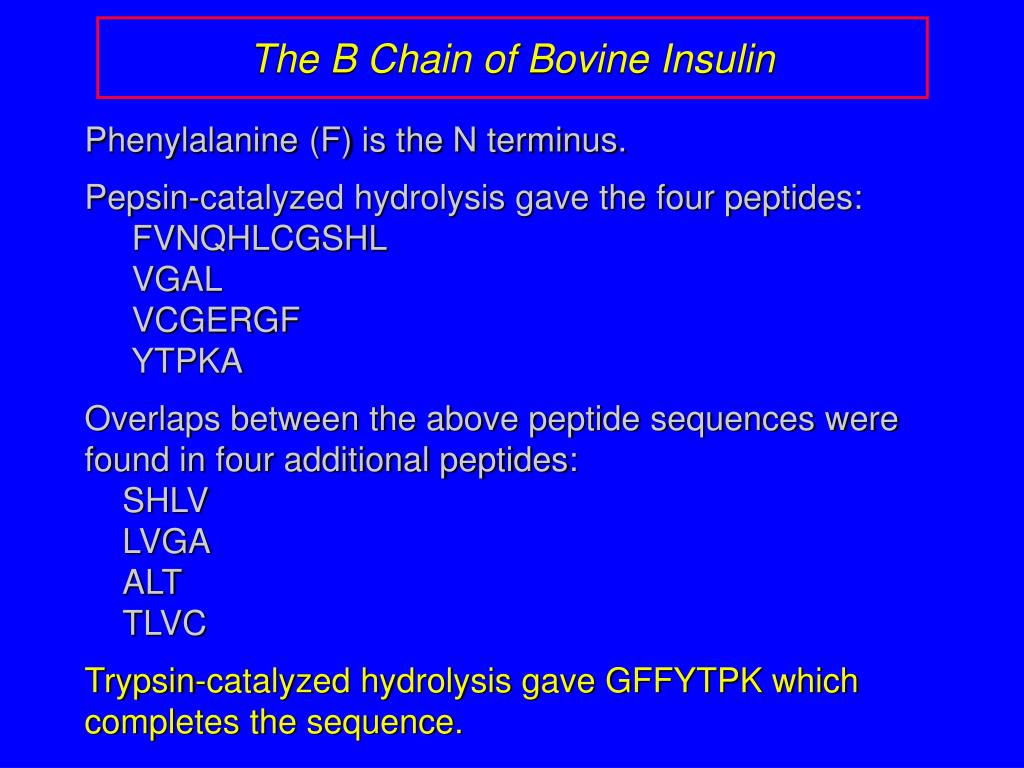 The B Chain of Bovine Insulin

Phenylalanine (F) is the N terminus.

Pepsin-catalyzed hydrolysis gave the four peptides:
FVNQHLCGSHL
VGAL
VCGERGF
YTPKA

Overlaps between the above peptide sequences were found in four additional peptides:
SHLV
LVGA
ALT
TLVC

Trypsin-catalyzed hydrolysis gave GFFYTPK which completes the sequence.